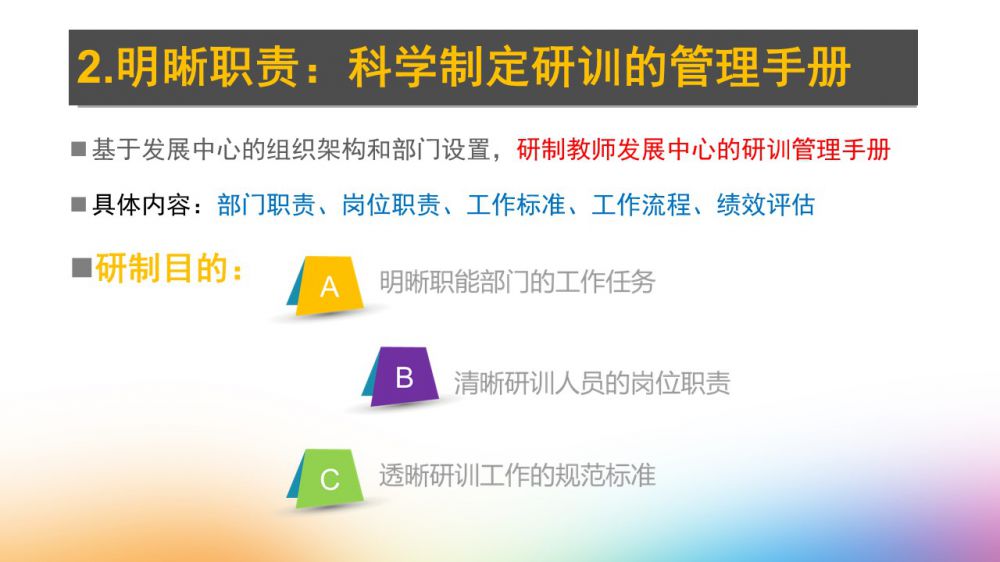 2.明晰职责：科学制定研训的管理手册

■基于发展中心的组织架构和部门设置，研制教师发展中心的研训管理手册

■具体内容：部门职责、岗位职责、工作标准、工作流程、绩效评估

■研制目的：

A 明晰职能部门的工作任务

B 清晰研训人员的岗位职责

C 透晰研训工作的规范标准